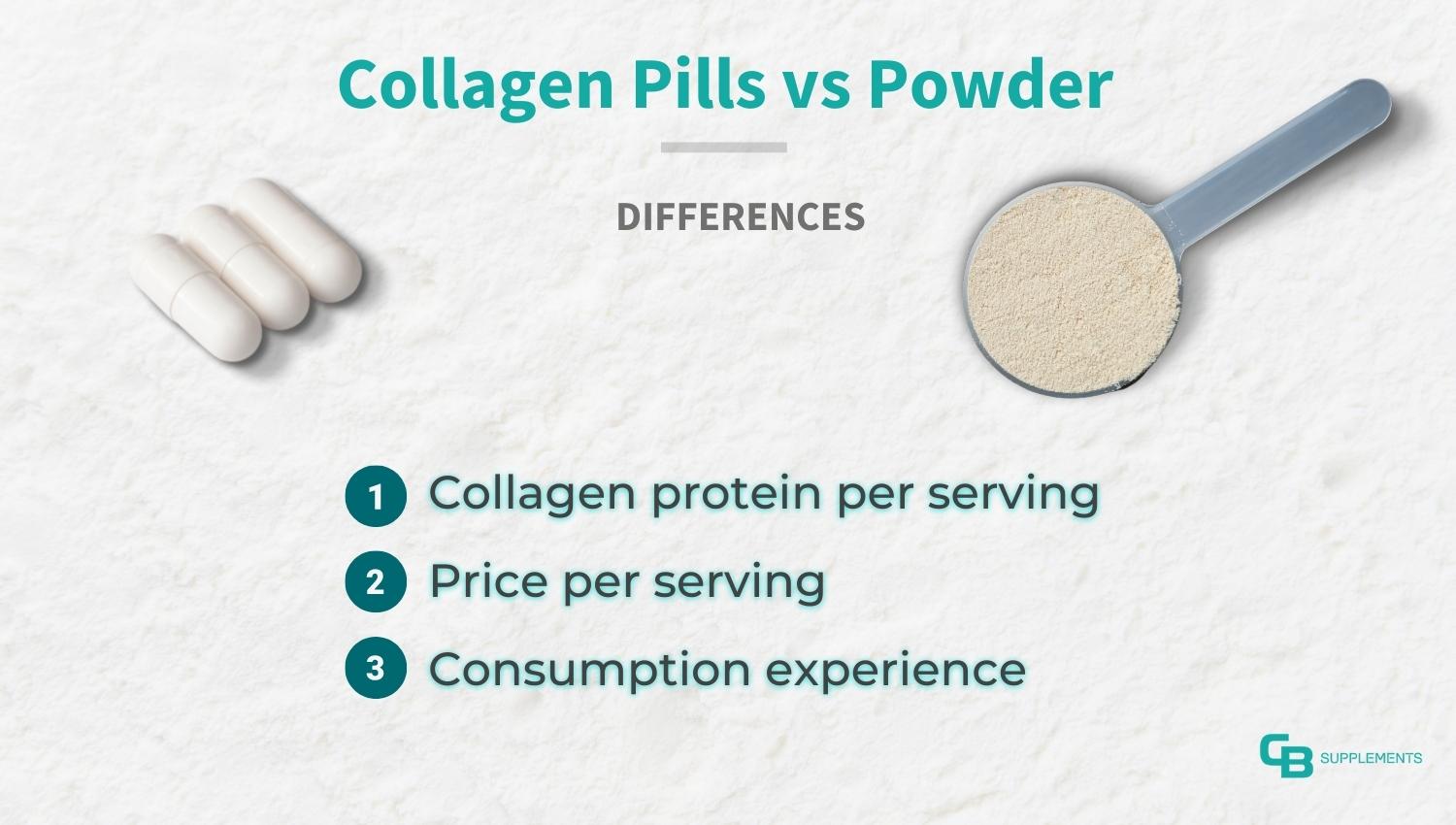 Collagen Pills vs Powder

DIFFERENCES

1 Collagen protein per serving
2 Price per serving
3 Consumption experience

CB SUPPLEMENTS